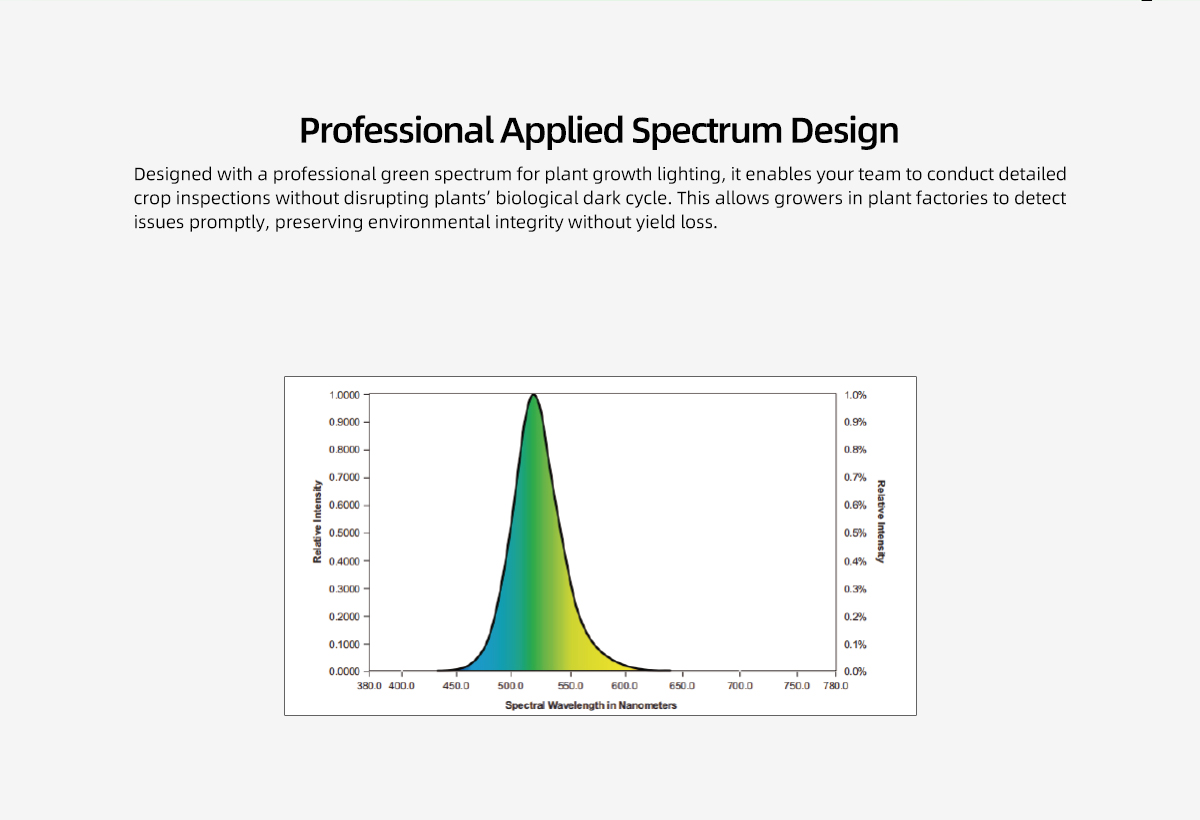 Professional Applied Spectrum Design

Designed with a professional green spectrum for plant growth lighting, it enables your team to conduct detailed crop inspections without disrupting plants' biological dark cycle. This allows growers in plant factories to detect issues promptly, preserving environmental integrity without yield loss.

Relative Intensity

1.0000
0.9000
0.8000
0.7000
0.6000
0.5000
0.4000
0.3000
0.2000
0.1000
0.0000

1.0%
0.9%
0.8%
0.7%
0.6%
0.5%
0.4%
0.3%
0.2%
0.1%
0.0%

Relative Intensity

380.0 400.0 450.0 500.0 550.0 600.0 650.0 700.0 750.0 780.0

Spectral Wavelength in Nanometers